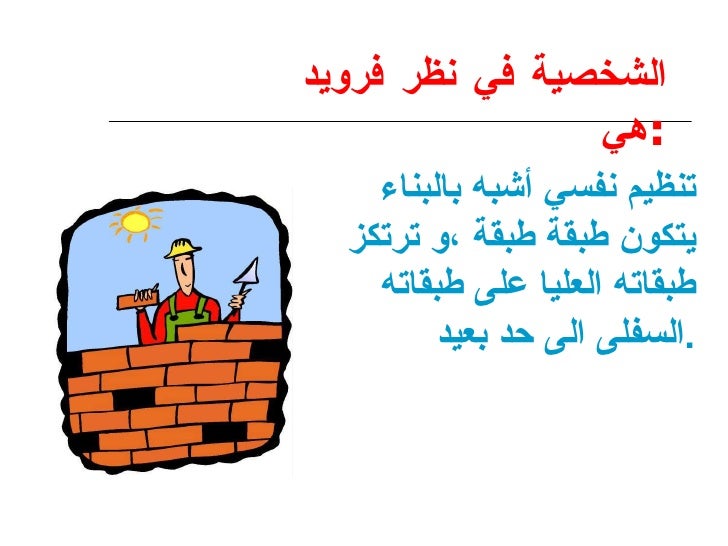 الشخصية في نظر فرويد

هي:

تنظيم نفسي أشبه بالبناء يتكون طبقة طبقة ،و ترتكز طبقاته العليا على طبقاته السفلى الى حد بعيد.